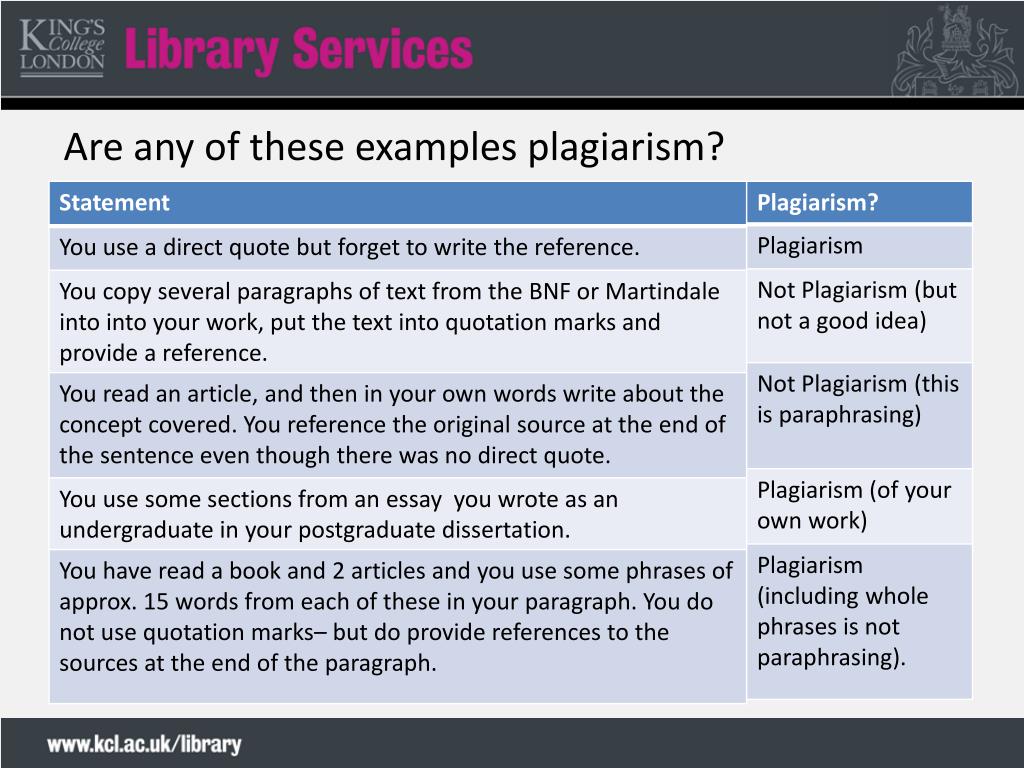 KING'S College LONDON Library Services

Are any of these examples plagiarism?

| Statement | Plagiarism? |
|---|---|
| You use a direct quote but forget to write the reference. | Plagiarism |
| You copy several paragraphs of text from the BNF or Martindale into into your work, put the text into quotation marks and provide a reference. | Not Plagiarism (but not a good idea) |
| You read an article, and then in your own words write about the concept covered. You reference the original source at the end of the sentence even though there was no direct quote. | Not Plagiarism (this is paraphrasing) |
| You use some sections from an essay you wrote as an undergraduate in your postgraduate dissertation. | Plagiarism (of your own work) |
| You have read a book and 2 articles and you use some phrases of approx. 15 words from each of these in your paragraph. You do not use quotation marks– but do provide references to the sources at the end of the paragraph. | Plagiarism (including whole phrases is not paraphrasing). |

www.kcl.ac.uk/library